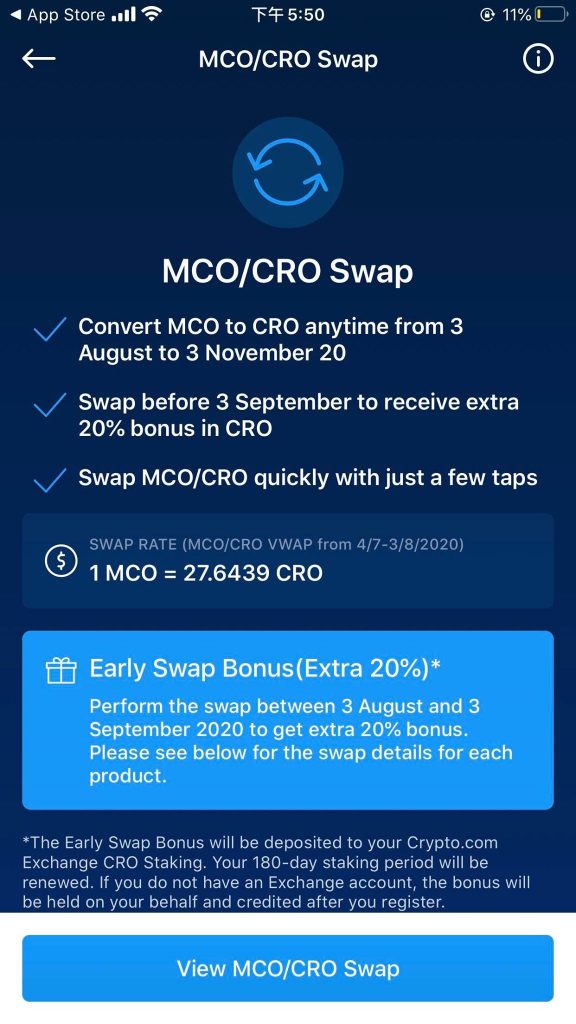 ◀ App Store 下午 5:50 11%

MCO/CRO Swap

MCO/CRO Swap

Convert MCO to CRO anytime from 3 August to 3 November 20

Swap before 3 September to receive extra 20% bonus in CRO

Swap MCO/CRO quickly with just a few taps

SWAP RATE (MCO/CRO VWAP from 4/7-3/8/2020)
1 MCO = 27.6439 CRO

Early Swap Bonus(Extra 20%)*
Perform the swap between 3 August and 3 September 2020 to get extra 20% bonus. Please see below for the swap details for each product.

*The Early Swap Bonus will be deposited to your Crypto.com Exchange CRO Staking. Your 180-day staking period will be renewed. If you do not have an Exchange account, the bonus will be held on your behalf and credited after you register.

View MCO/CRO Swap